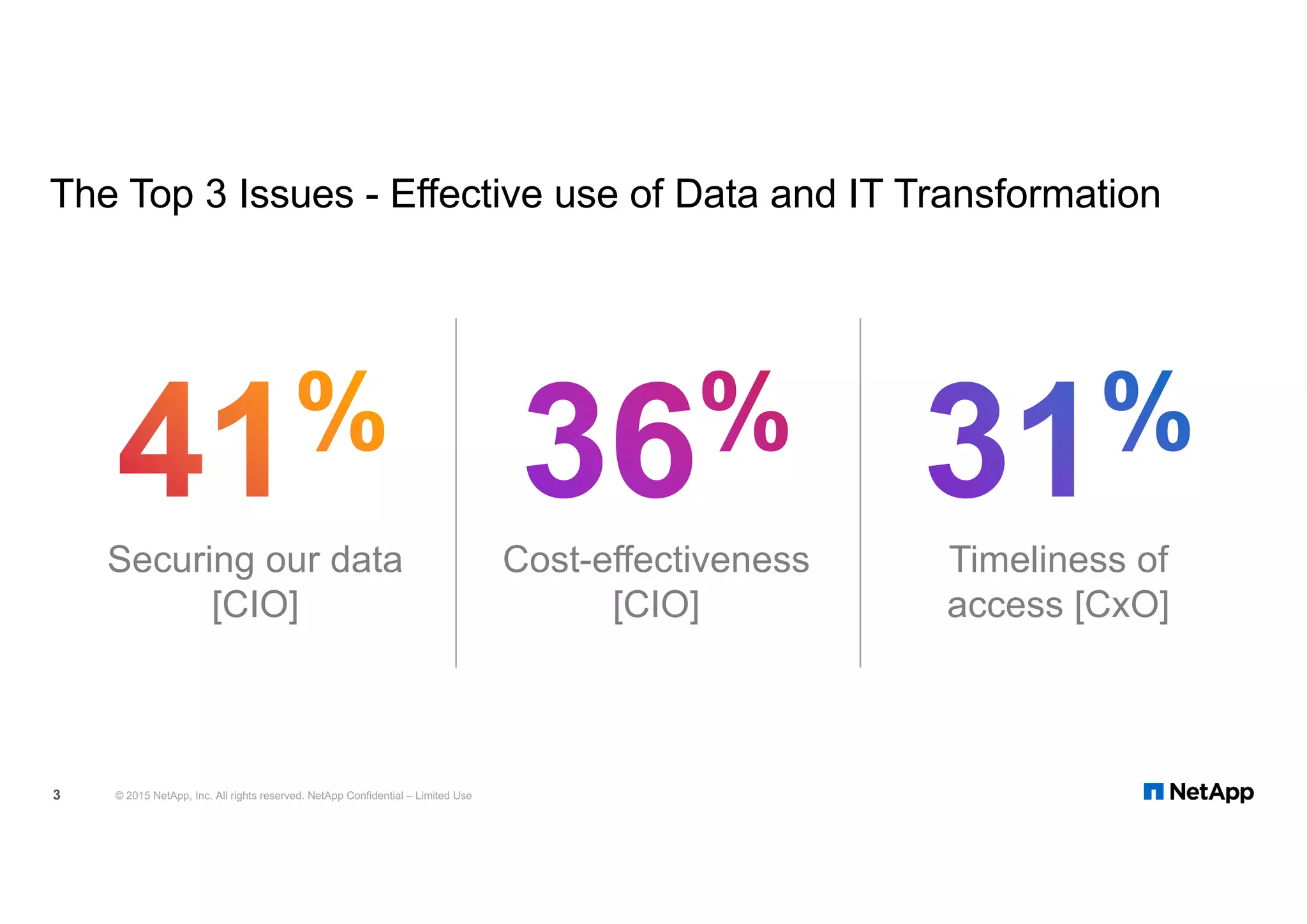 The Top 3 Issues - Effective use of Data and IT Transformation

41%

Securing our data [CIO]

36%

Cost-effectiveness [CIO]

31%

Timeliness of access [CxO]

3

© 2015 NetApp, Inc. All rights reserved. NetApp Confidential – Limited Use

NetApp